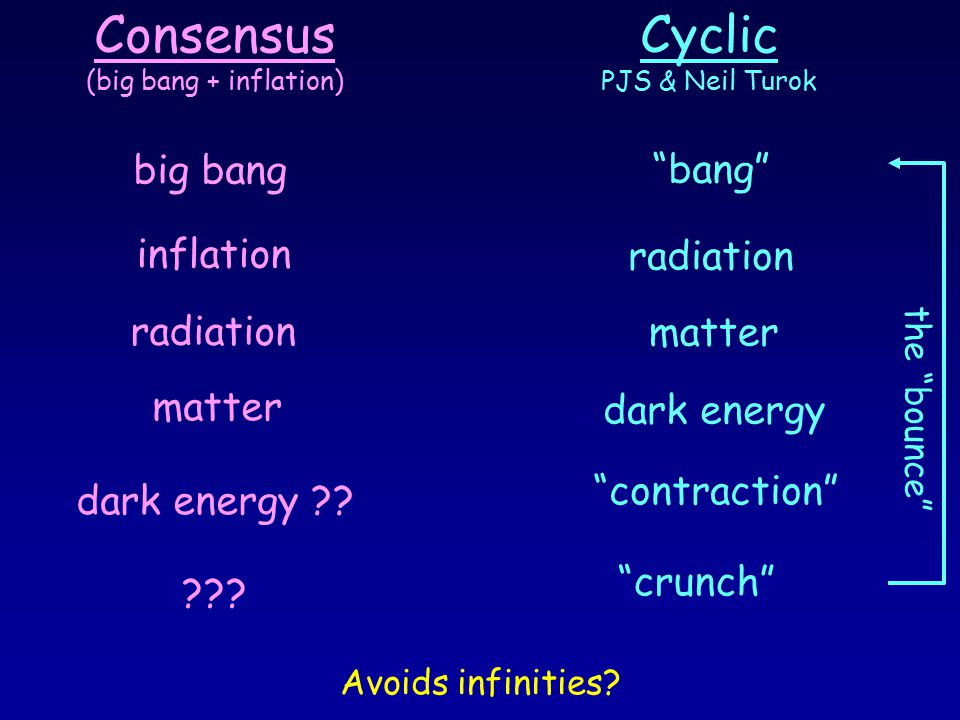 Consensus
(big bang + inflation)

big bang

inflation

radiation

matter

dark energy ??

???

Cyclic
PJS & Neil Turok

“bang”

radiation

matter

dark energy

“contraction”

“crunch”

the “bounce”

Avoids infinities?